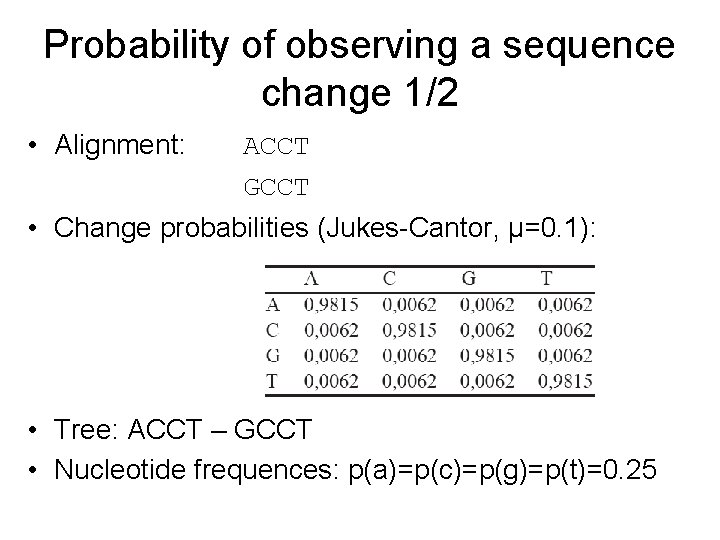 Probability of observing a sequence change 1/2

• Alignment: ACCT
GCCT

• Change probabilities (Jukes-Cantor, μ=0.1):

| | A | C | G | T |
|---|---|---|---|---|
| A | 0,9815 | 0,0062 | 0,0062 | 0,0062 |
| C | 0,0062 | 0,9815 | 0,0062 | 0,0062 |
| G | 0,0062 | 0,0062 | 0,9815 | 0,0062 |
| T | 0,0062 | 0,0062 | 0,0062 | 0,9815 |

• Tree: ACCT – GCCT

• Nucleotide frequences: p(a)=p(c)=p(g)=p(t)=0.25